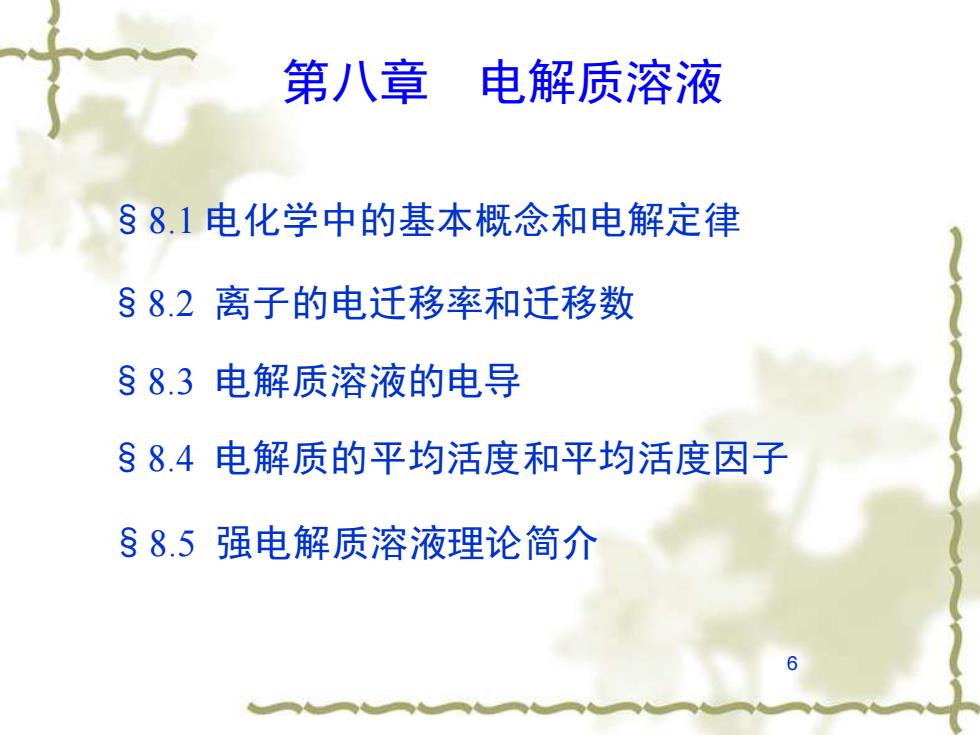 第八章　电解质溶液

§ 8.1 电化学中的基本概念和电解定律

§ 8.2 离子的电迁移率和迁移数

§ 8.3 电解质溶液的电导

§ 8.4 电解质的平均活度和平均活度因子

§ 8.5 强电解质溶液理论简介

6